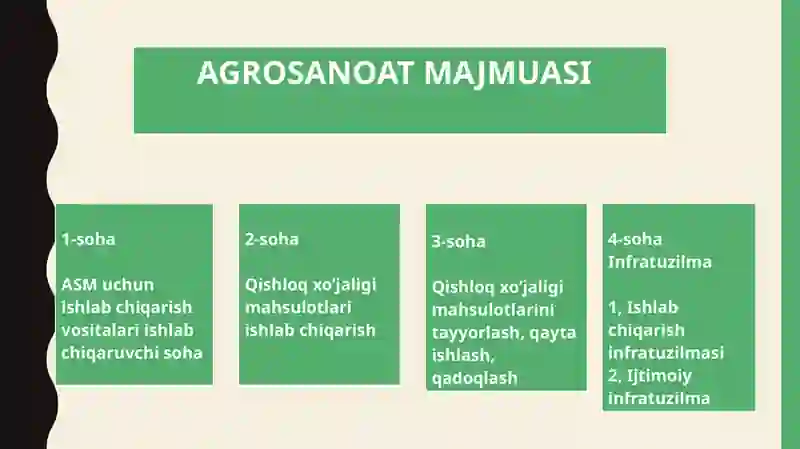 AGROSANOAT MAJMUASI

1-soha

ASM uchun ishlab chiqarish vositalari ishlab chiqaruvchi soha

2-soha

Qishloq xo'jaligi mahsulotlari ishlab chiqarish

3-soha

Qishloq xo'jaligi mahsulotlarini tayyorlash, qayta ishlash, qadoqlash

4-soha
Infratuzilma

1, Ishlab chiqarish infratuzilmasi
2, Ijtimoiy infratuzilma